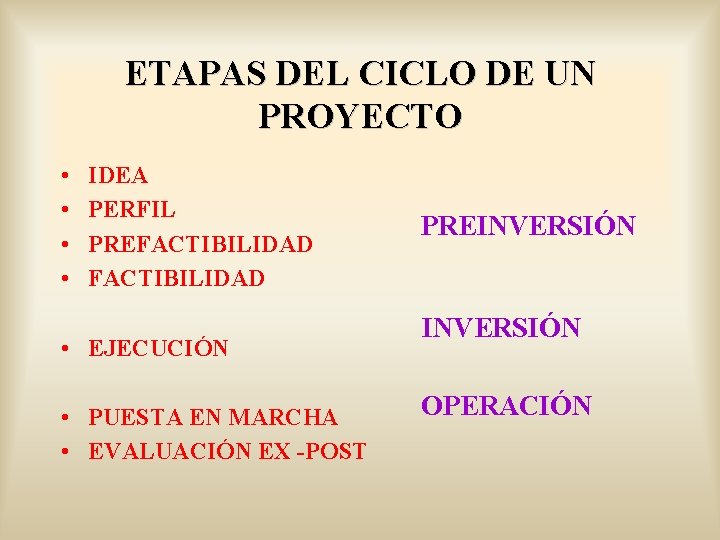 ETAPAS DEL CICLO DE UN PROYECTO

• IDEA
• PERFIL
• PREFACTIBILIDAD
• FACTIBILIDAD

• EJECUCIÓN

• PUESTA EN MARCHA
• EVALUACIÓN EX -POST

PREINVERSIÓN

INVERSIÓN

OPERACIÓN